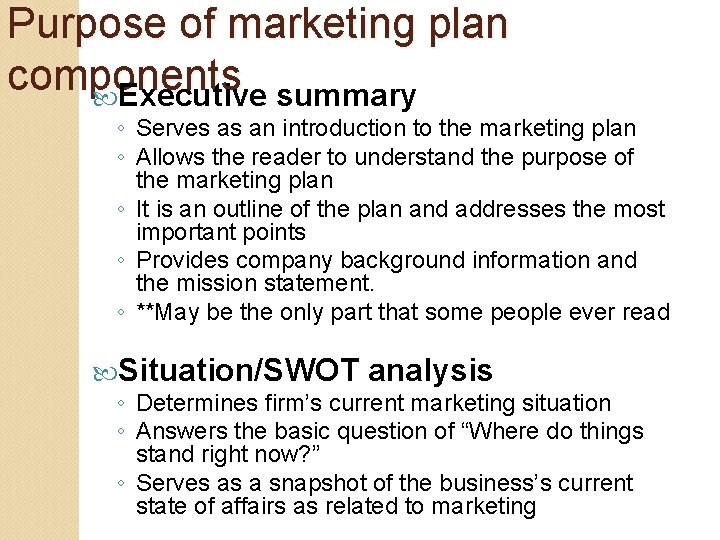 Purpose of marketing plan components

Executive summary

◦ Serves as an introduction to the marketing plan
◦ Allows the reader to understand the purpose of the marketing plan
◦ It is an outline of the plan and addresses the most important points
◦ Provides company background information and the mission statement.
◦ **May be the only part that some people ever read

Situation/SWOT analysis

◦ Determines firm's current marketing situation
◦ Answers the basic question of "Where do things stand right now?"
◦ Serves as a snapshot of the business's current state of affairs as related to marketing